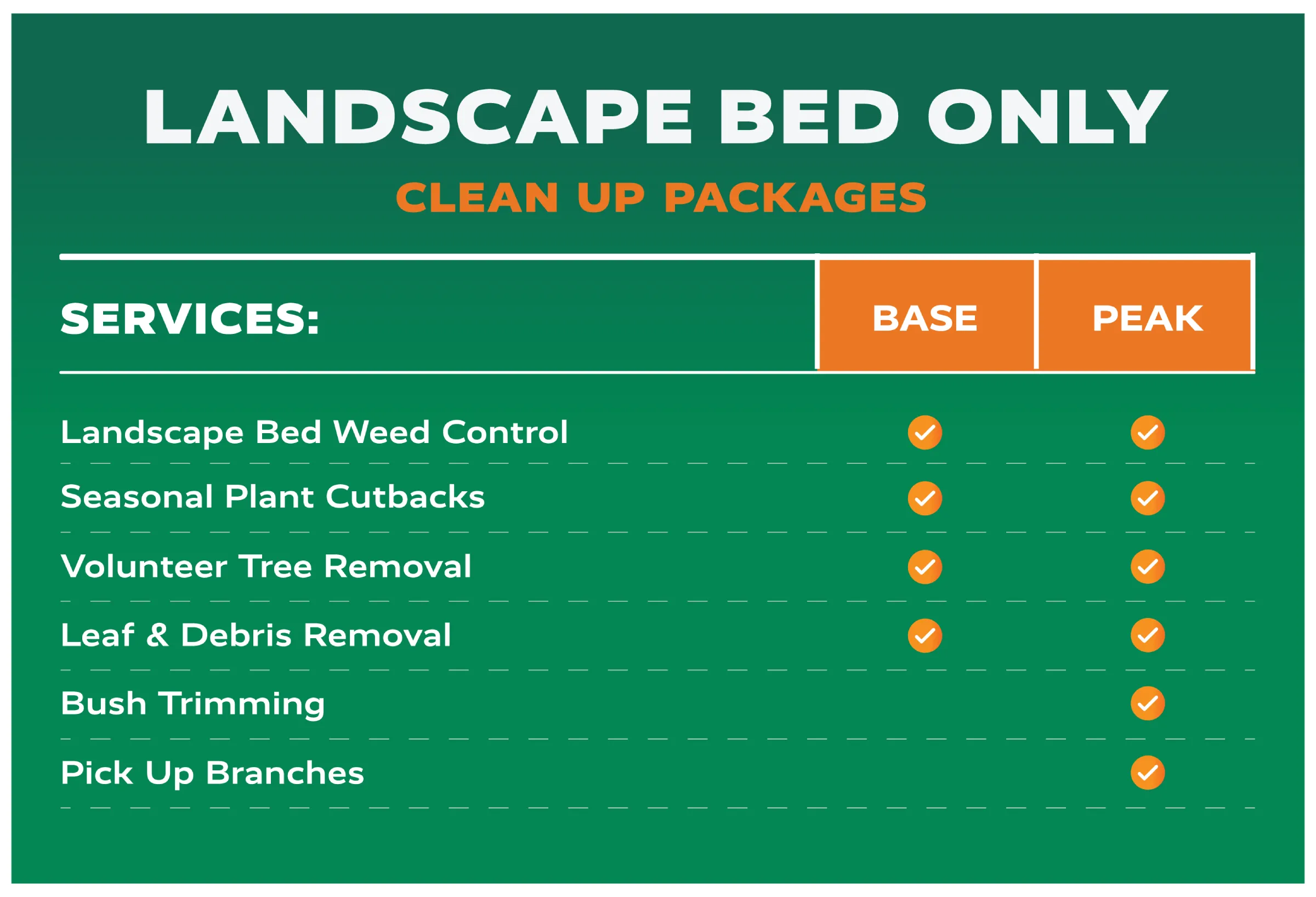 LANDSCAPE BED ONLY

CLEAN UP PACKAGES

| SERVICES: | BASE | PEAK |
|---|---|---|
| Landscape Bed Weed Control | ✓ | ✓ |
| Seasonal Plant Cutbacks | ✓ | ✓ |
| Volunteer Tree Removal | ✓ | ✓ |
| Leaf & Debris Removal | ✓ | ✓ |
| Bush Trimming | | ✓ |
| Pick Up Branches | | ✓ |